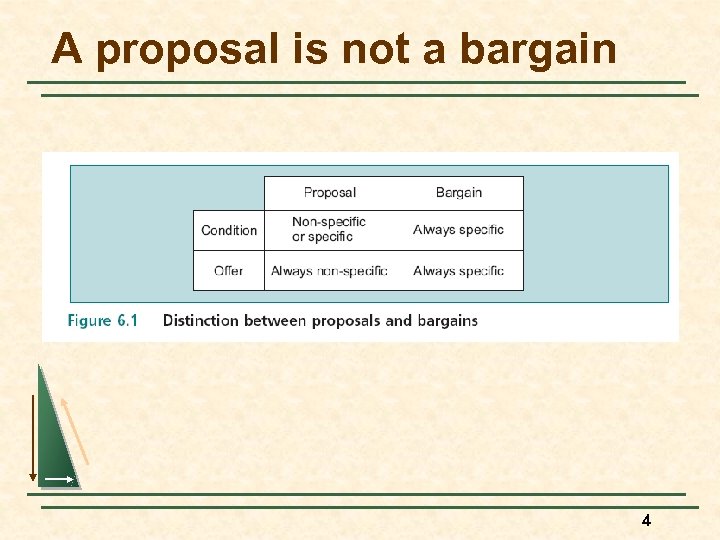 A proposal is not a bargain

| | Proposal | Bargain |
|---|---|---|
| Condition | Non-specific or specific | Always specific |
| Offer | Always non-specific | Always specific |

Figure 6.1 Distinction between proposals and bargains

4